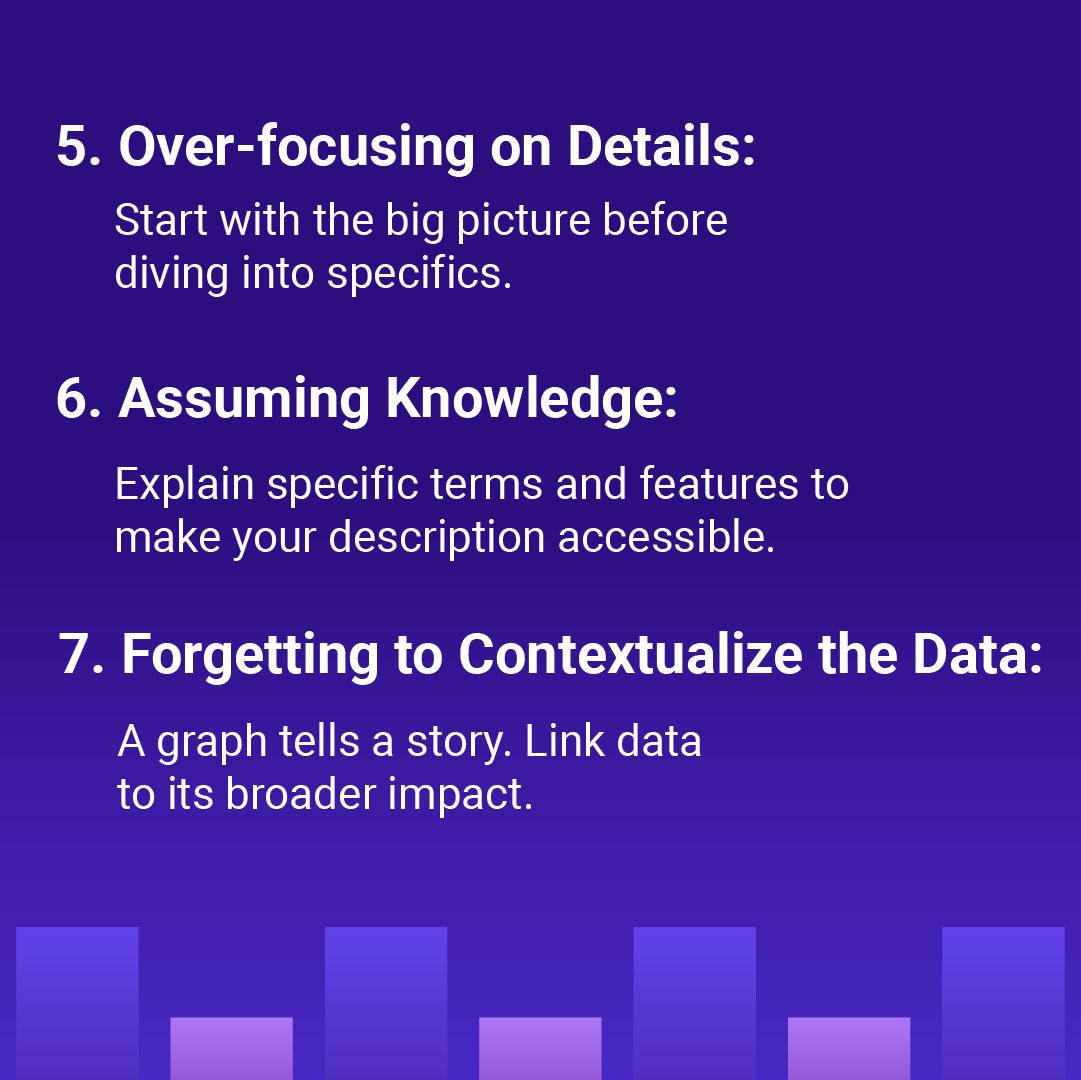 5. Over-focusing on Details:

Start with the big picture before diving into specifics.

6. Assuming Knowledge:

Explain specific terms and features to make your description accessible.

7. Forgetting to Contextualize the Data:

A graph tells a story. Link data to its broader impact.